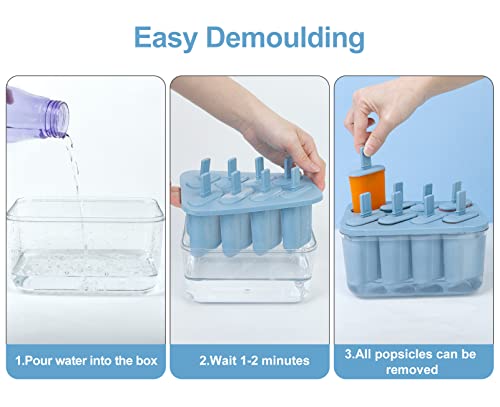 Easy Demoulding

1.Pour water into the box

2.Wait 1-2 minutes

3.All popsicles can be removed